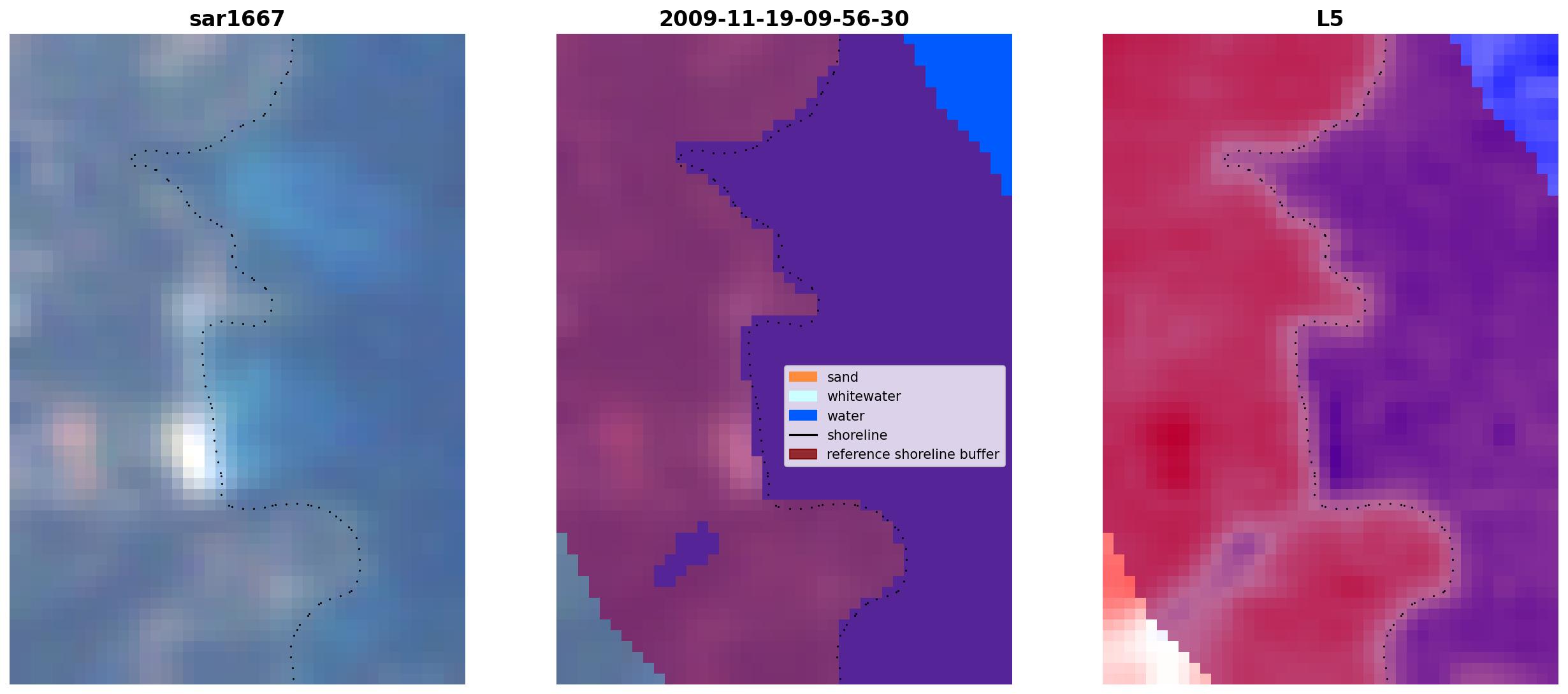 sar1667

2009-11-19-09-56-30

sand
whitewater
water
shoreline
reference shoreline buffer

L5